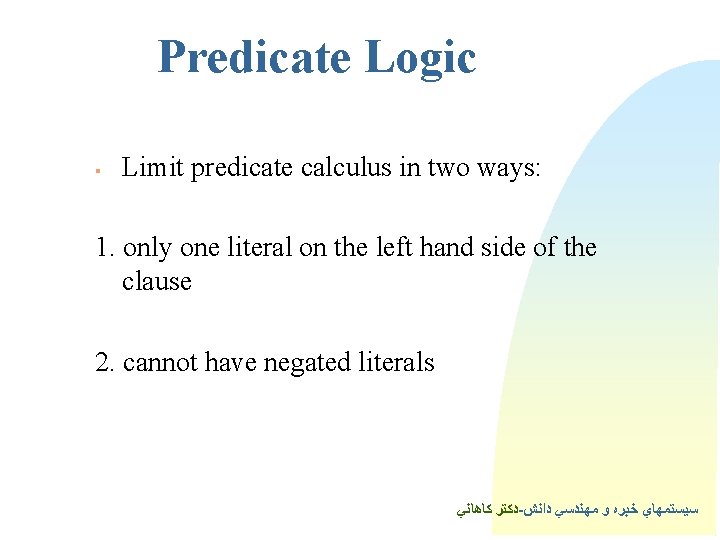 Predicate Logic

▪ Limit predicate calculus in two ways:

1. only one literal on the left hand side of the clause

2. cannot have negated literals

سيستمهاي خبره و مهندسي دانش-دكتر كاهاني